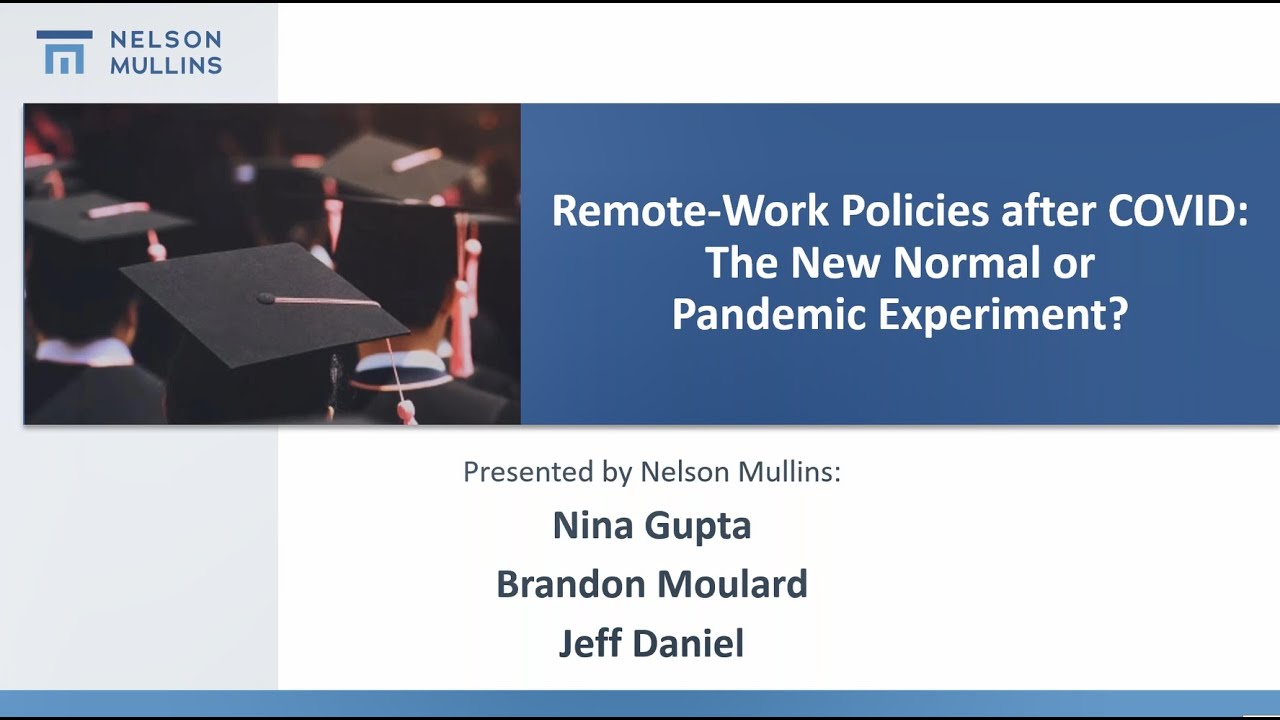 NELSON MULLINS

Remote-Work Policies after COVID: The New Normal or Pandemic Experiment?

Presented by Nelson Mullins:

Nina Gupta

Brandon Moulard

Jeff Daniel